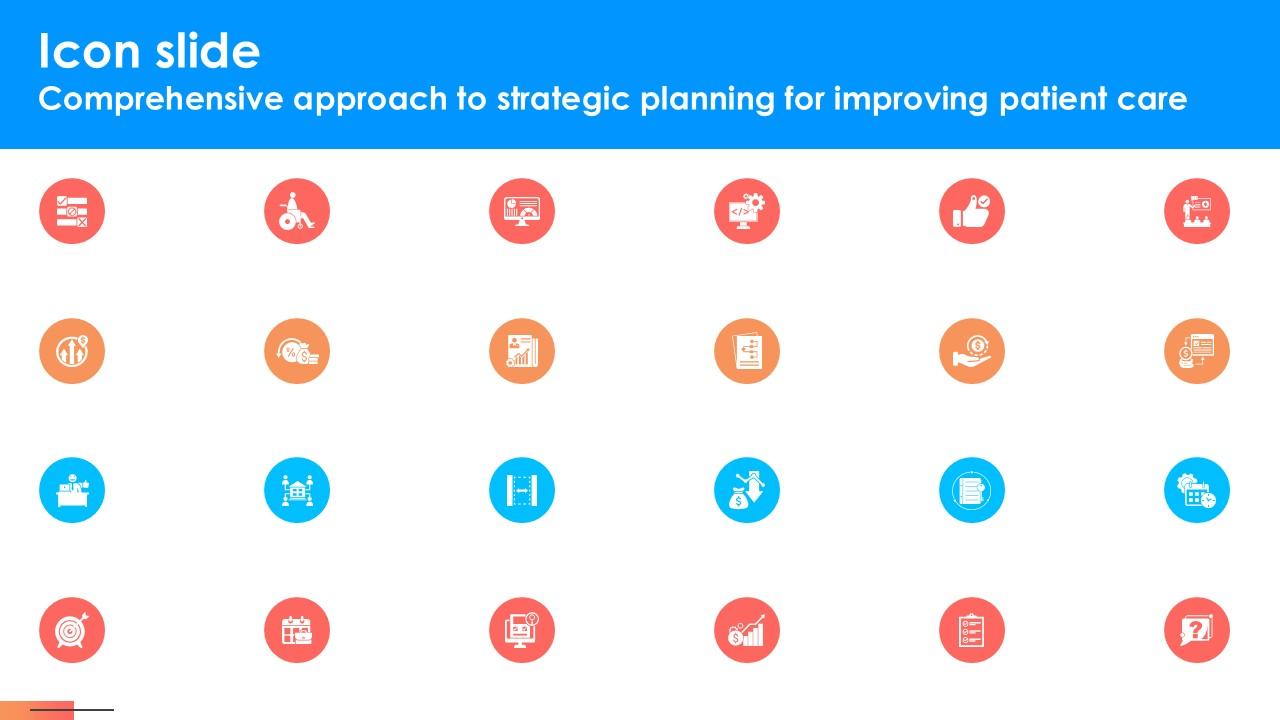 Icon slide
Comprehensive approach to strategic planning for improving patient care